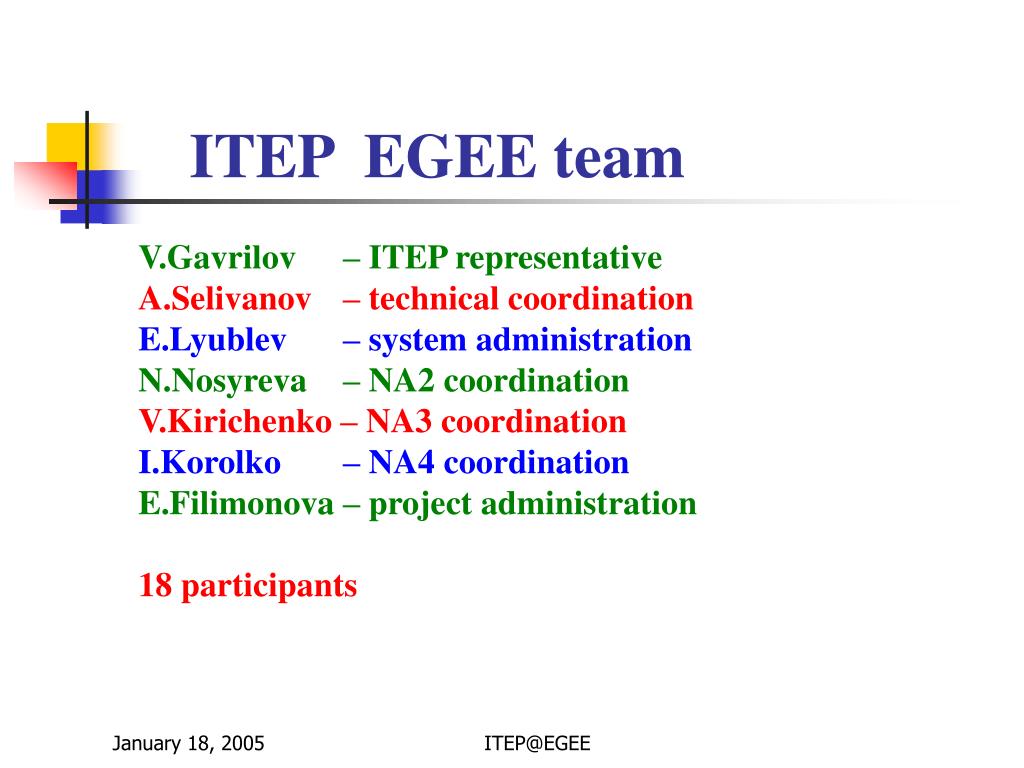 ITEP EGEE team

V.Gavrilov – ITEP representative
A.Selivanov – technical coordination
E.Lyublev – system administration
N.Nosyreva – NA2 coordination
V.Kirichenko – NA3 coordination
I.Korolko – NA4 coordination
E.Filimonova – project administration

18 participants

January 18, 2005

ITEP@EGEE